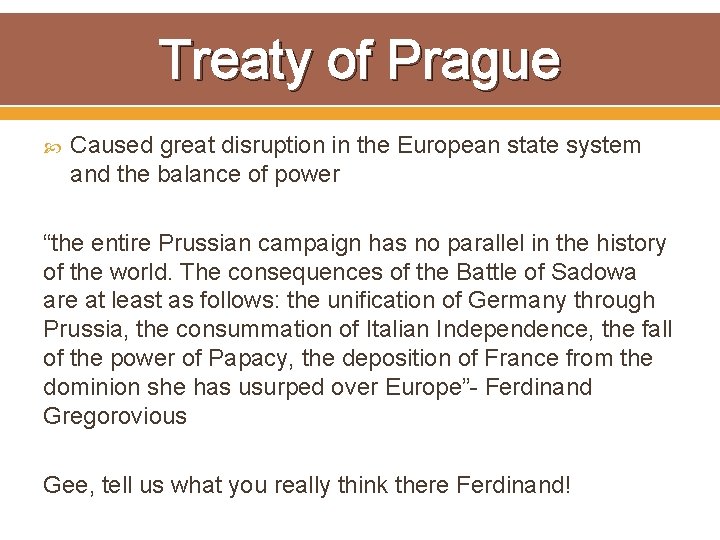 Treaty of Prague

Caused great disruption in the European state system and the balance of power

“the entire Prussian campaign has no parallel in the history of the world. The consequences of the Battle of Sadowa are at least as follows: the unification of Germany through Prussia, the consummation of Italian Independence, the fall of the power of Papacy, the deposition of France from the dominion she has usurped over Europe”- Ferdinand Gregorovious

Gee, tell us what you really think there Ferdinand!